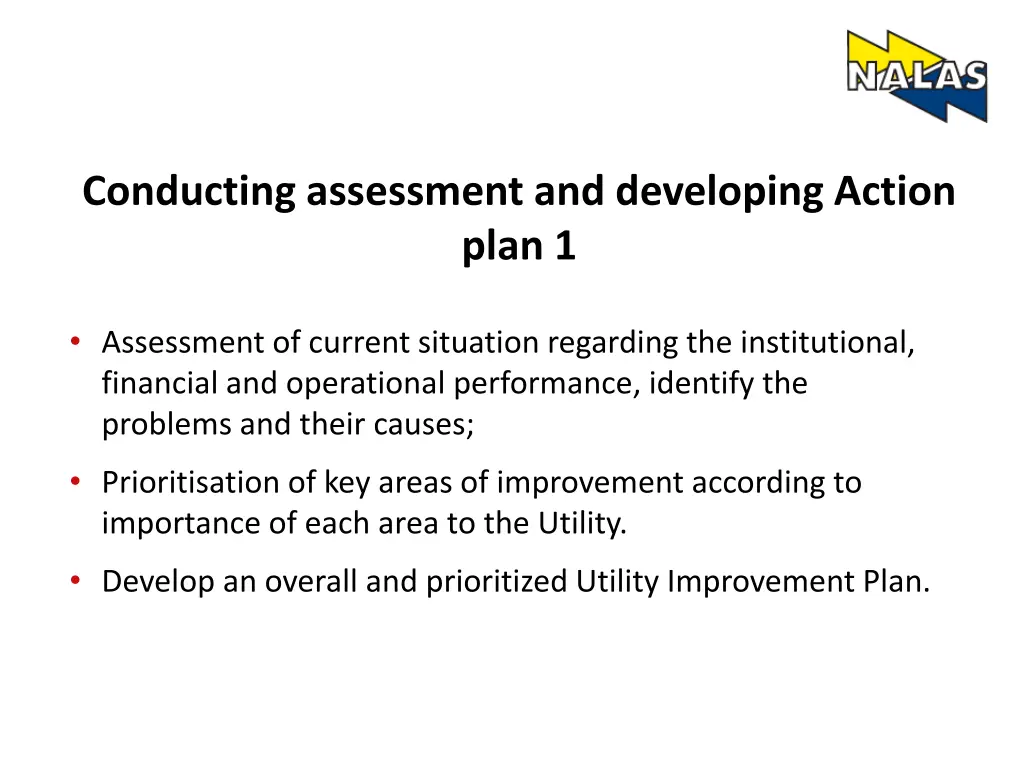 NALAS

Conducting assessment and developing Action plan 1

• Assessment of current situation regarding the institutional, financial and operational performance, identify the problems and their causes;
• Prioritisation of key areas of improvement according to importance of each area to the Utility.
• Develop an overall and prioritized Utility Improvement Plan.